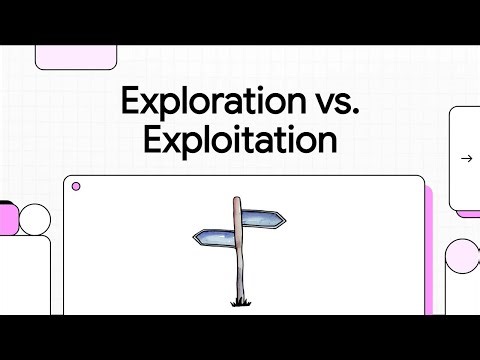 Exploration vs.
Exploitation

→